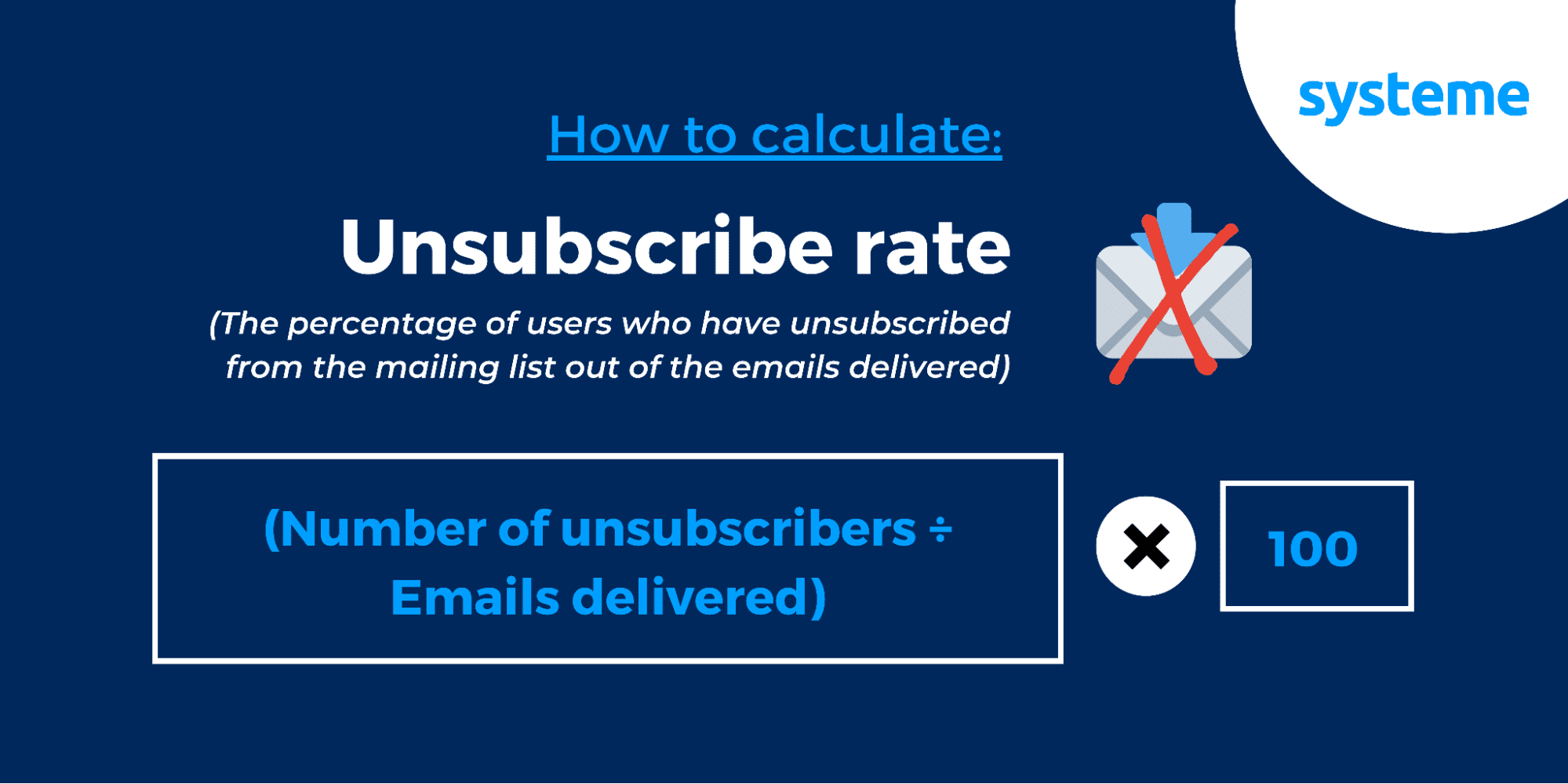 systeme

How to calculate:

Unsubscribe rate

(The percentage of users who have unsubscribed from the mailing list out of the emails delivered)

(Number of unsubscribers ÷ Emails delivered)

×

100